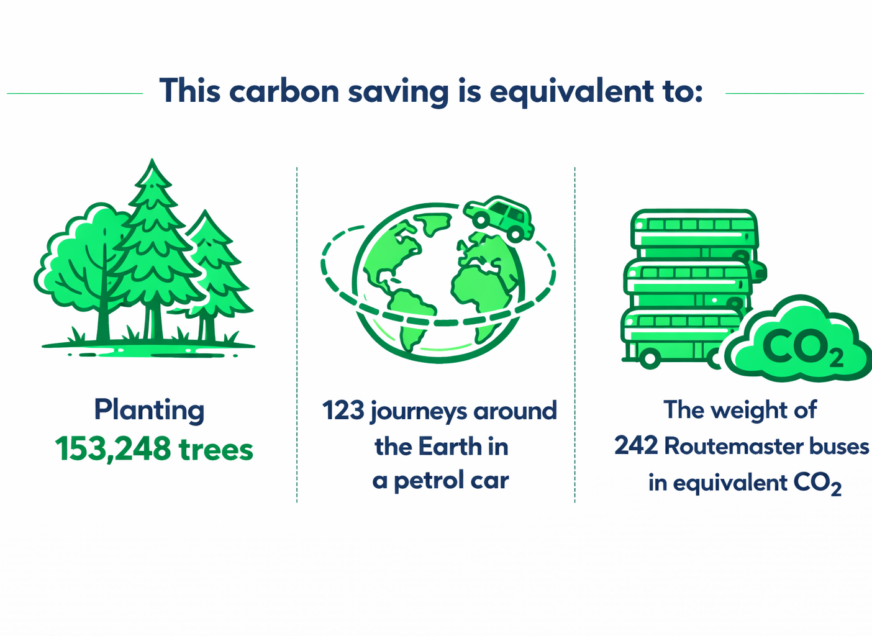 This carbon saving is equivalent to:

Planting
153,248 trees

123 journeys around the Earth in a petrol car

$CO_2$

The weight of 242 Routemaster buses in equivalent $CO_2$